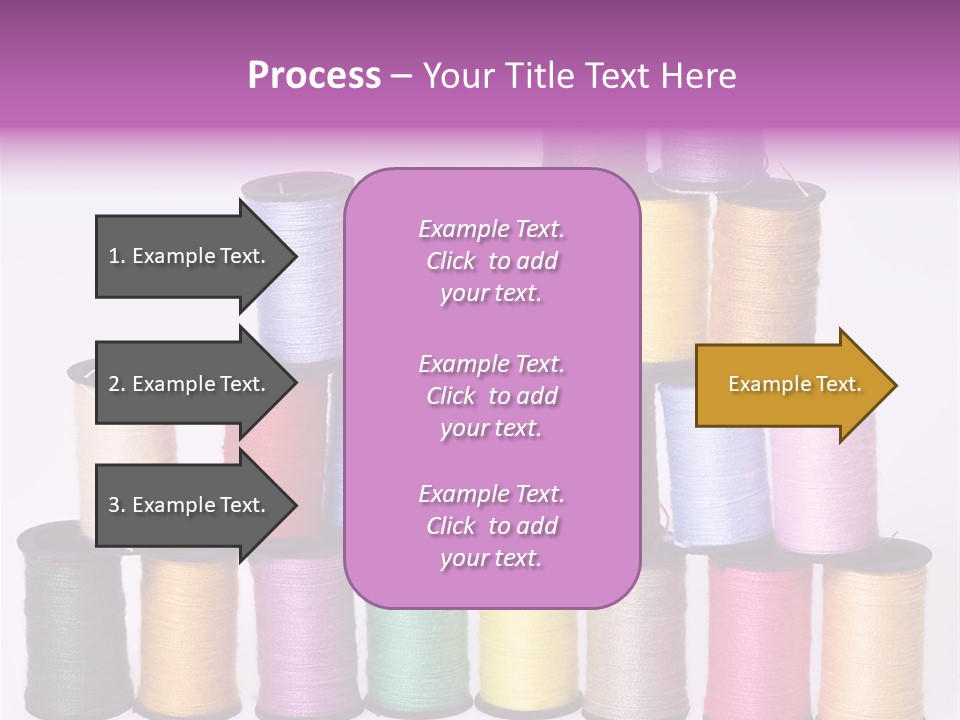 Process – Your Title Text Here

1. Example Text.

2. Example Text.

3. Example Text.

Example Text. Click to add your text.

Example Text. Click to add your text.

Example Text. Click to add your text.

Example Text.